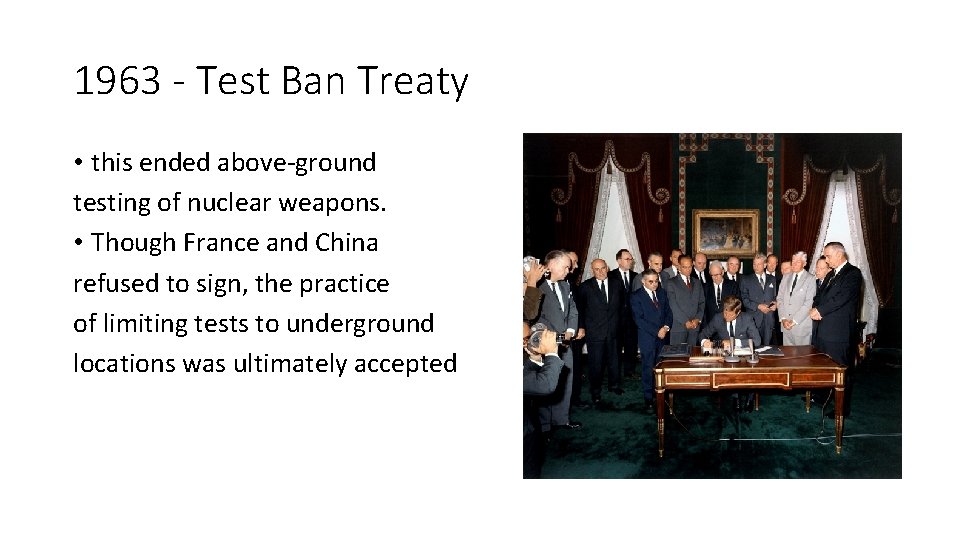 1963 - Test Ban Treaty

• this ended above-ground testing of nuclear weapons.
• Though France and China refused to sign, the practice of limiting tests to underground locations was ultimately accepted